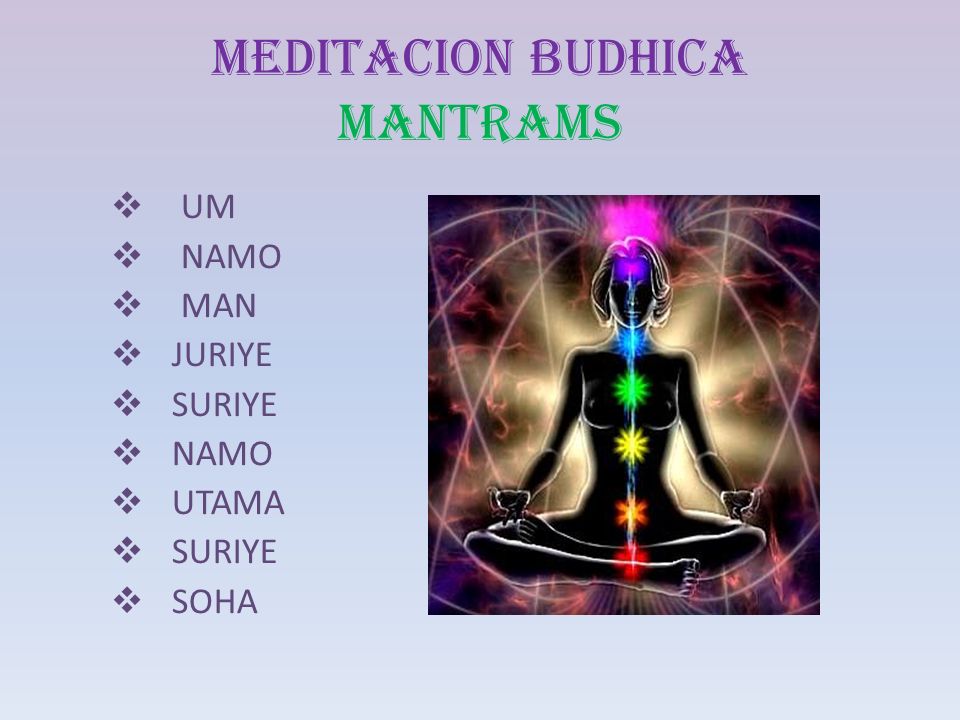 MEDITACION BUDHICA
MANTRAMS

❖ UM
❖ NAMO
❖ MAN
❖ JURIYE
❖ SURIYE
❖ NAMO
❖ UTAMA
❖ SURIYE
❖ SOHA